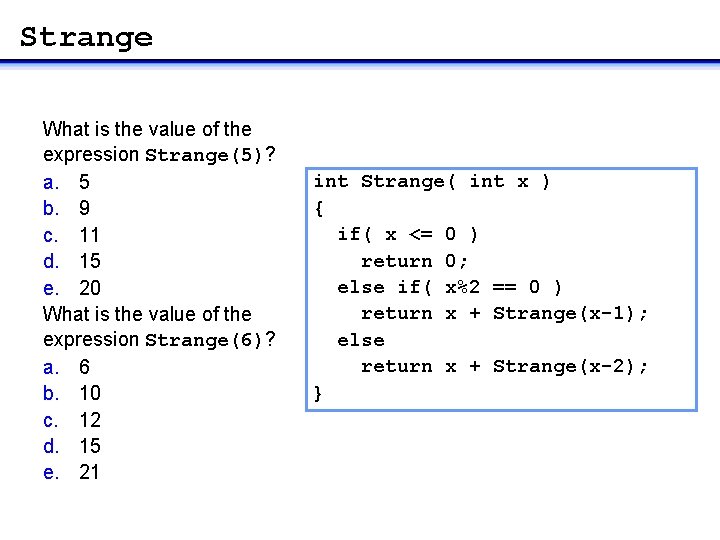 Strange

What is the value of the expression Strange(5)?

a. 5
b. 9
c. 11
d. 15
e. 20

What is the value of the expression Strange(6)?

a. 6
b. 10
c. 12
d. 15
e. 21

int Strange( int x )
{
  if( x <= 0 )
    return 0;
  else if( x%2 == 0 )
    return x + Strange(x-1);
  else
    return x + Strange(x-2);
}